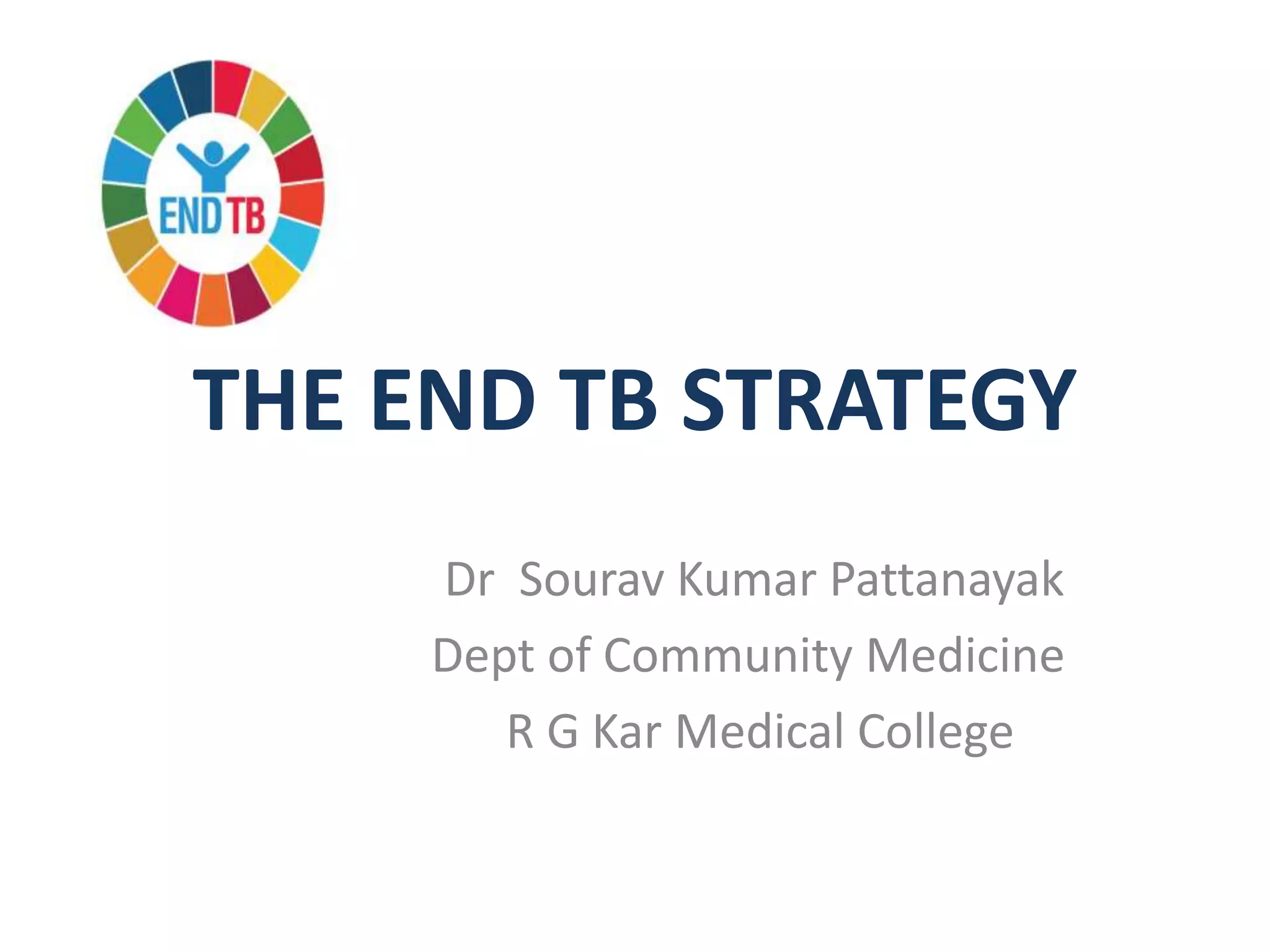 END TB

THE END TB STRATEGY

Dr Sourav Kumar Pattanayak
Dept of Community Medicine
R G Kar Medical College